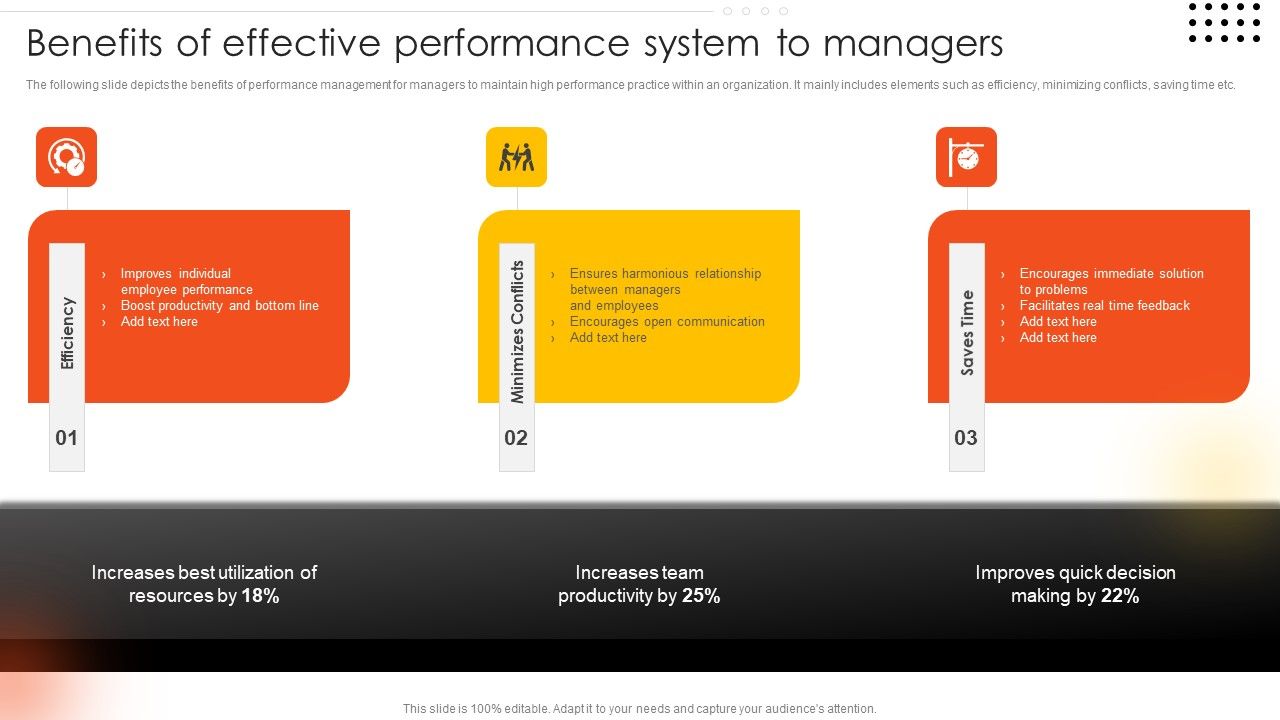 Benefits of effective performance system to managers

The following slide depicts the benefits of performance management for managers to maintain high performance practice within an organization. It mainly includes elements such as efficiency, minimizing conflicts, saving time etc.

Efficiency

› Improves individual employee performance
› Boost productivity and bottom line
› Add text here

01

Minimizes Conflicts

› Ensures harmonious relationship between managers and employees
› Encourages open communication
› Add text here

02

Saves Time

› Encourages immediate solution to problems
› Facilitates real time feedback
› Add text here
› Add text here

03

Increases best utilization of resources by 18%

Increases team productivity by 25%

Improves quick decision making by 22%

This slide is 100% editable. Adapt it to your needs and capture your audience's attention.